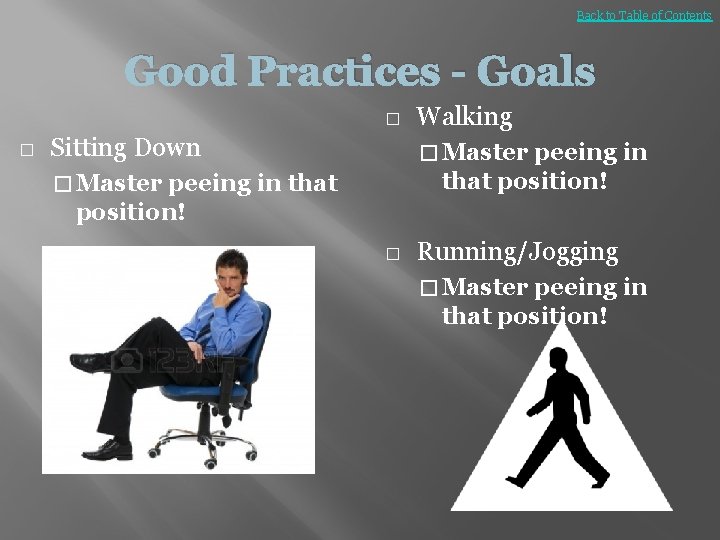 Back to Table of Contents

Good Practices - Goals

□ Sitting Down
□ Master peeing in that position!

123RF

□ Walking
□ Master peeing in that position!

□ Running/Jogging
□ Master peeing in that position!